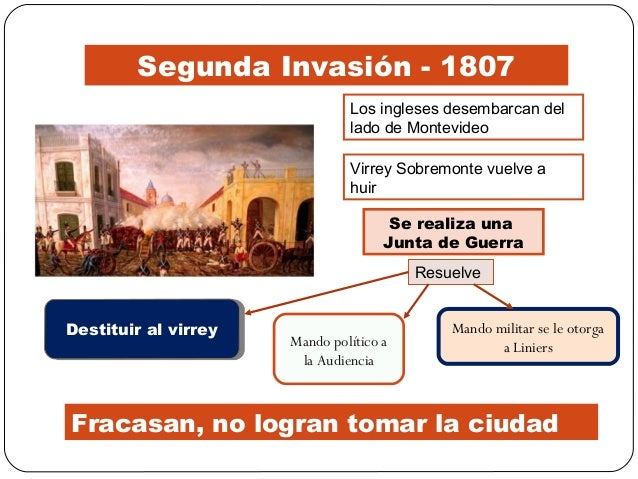 Segunda Invasión - 1807

Los ingleses desembarcan del lado de Montevideo

Virrey Sobremonte vuelve a huir

Se realiza una Junta de Guerra

Resuelve

Destituir al virrey

Mando político a la Audiencia

Mando militar se le otorga a Liniers

Fracasan, no logran tomar la ciudad